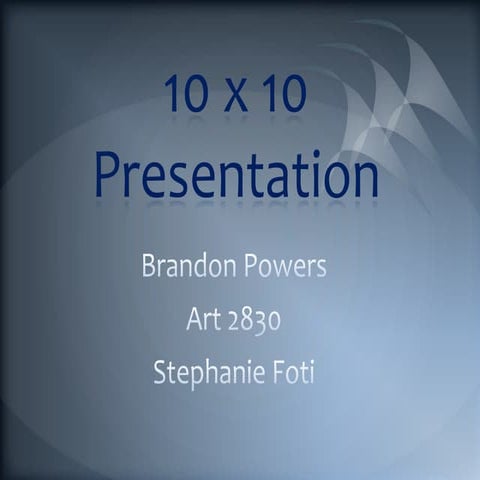 10 x 10
Presentation

Brandon Powers

Art 2830

Stephanie Foti